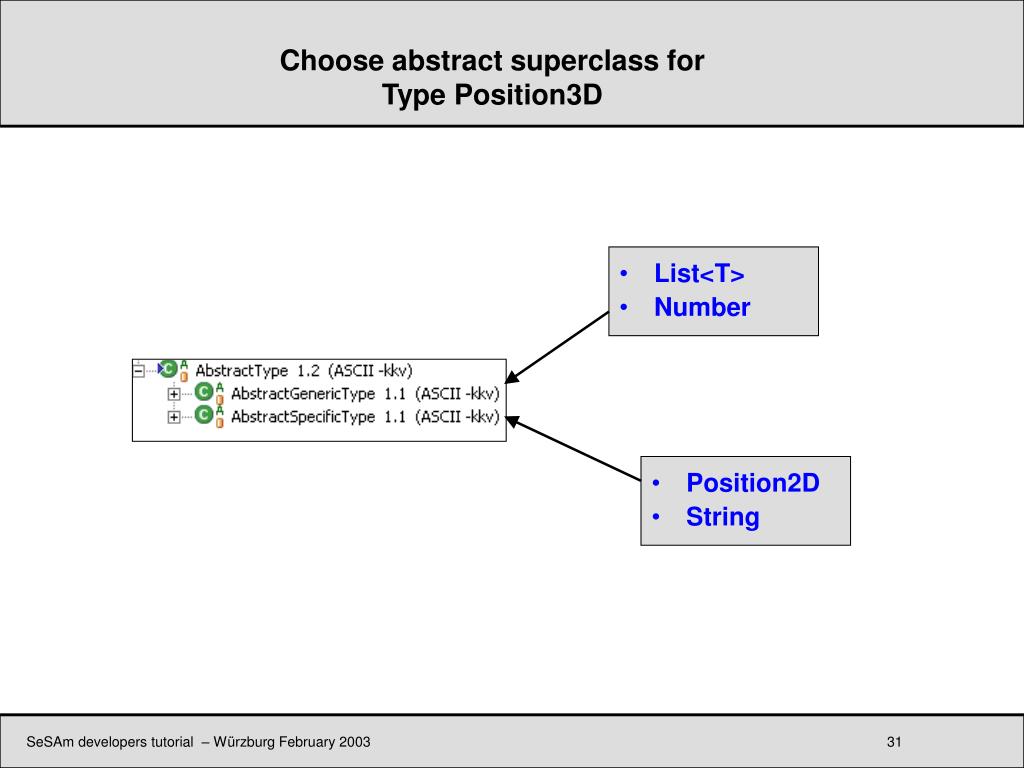 Choose abstract superclass for
Type Position3D

AbstractType 1.2 (ASCII -kkv)
AbstractGenericType 1.1 (ASCII -kkv)
AbstractSpecificType 1.1 (ASCII -kkv)

• List<T>
• Number

• Position2D
• String

SeSAm developers tutorial – Würzburg February 2003

31